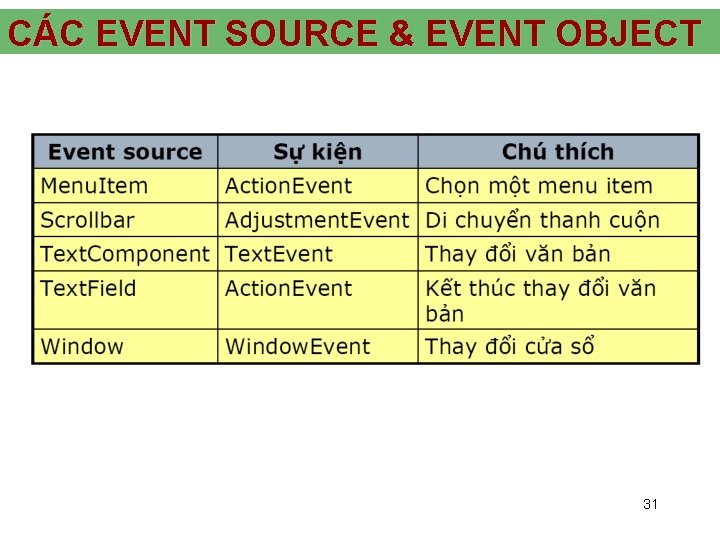 CÁC EVENT SOURCE & EVENT OBJECT

| Event source | Sự kiện | Chú thích |
|---|---|---|
| MenuItem | ActionEvent | Chọn một menu item |
| Scrollbar | AdjustmentEvent | Di chuyển thanh cuộn |
| TextComponent | TextEvent | Thay đổi văn bản |
| TextField | ActionEvent | Kết thúc thay đổi văn bản |
| Window | WindowEvent | Thay đổi cửa sổ |

31